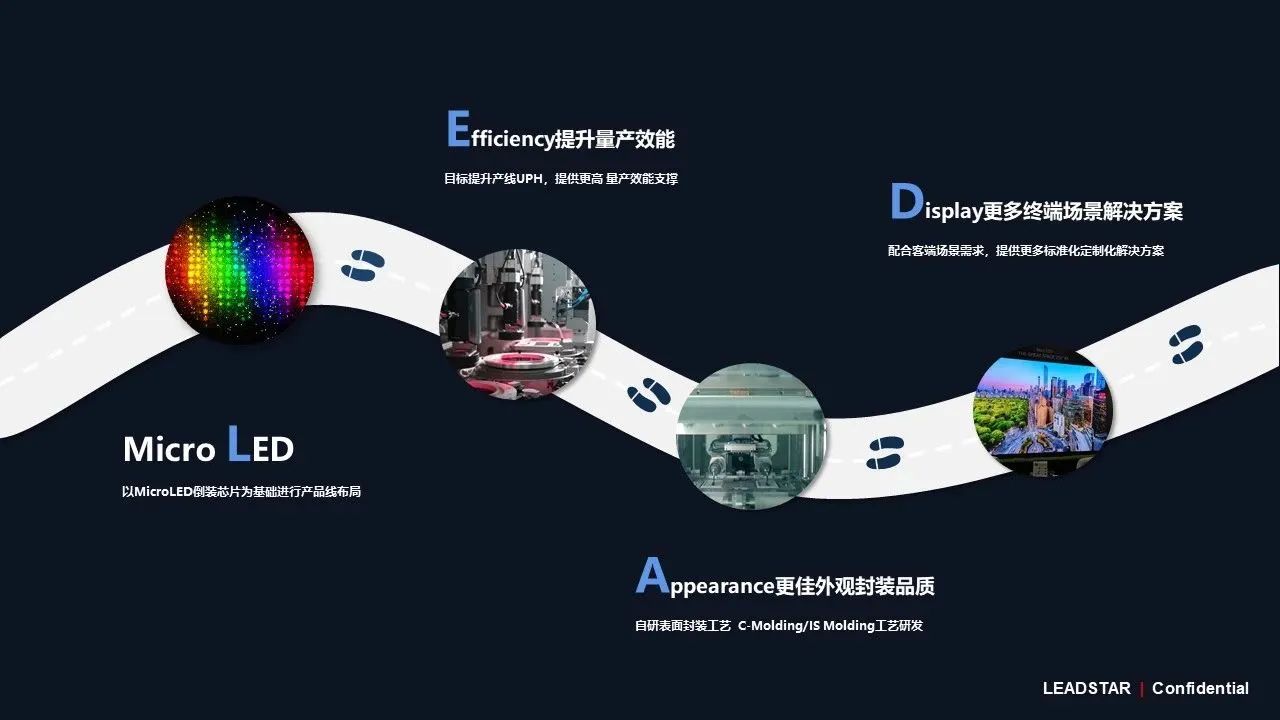 Efficiency提升量产效能

目标提升产线UPH，提供更高 量产效能支撑

Display更多终端场景解决方案

配合客端场景需求，提供更多标准化定制化解决方案

Micro LED

以MicroLED倒装芯片为基础进行产品线布局

Appearance更佳外观封装品质

自研表面封装工艺 C-Molding/IS Molding工艺研发

LEADSTAR | Confidential